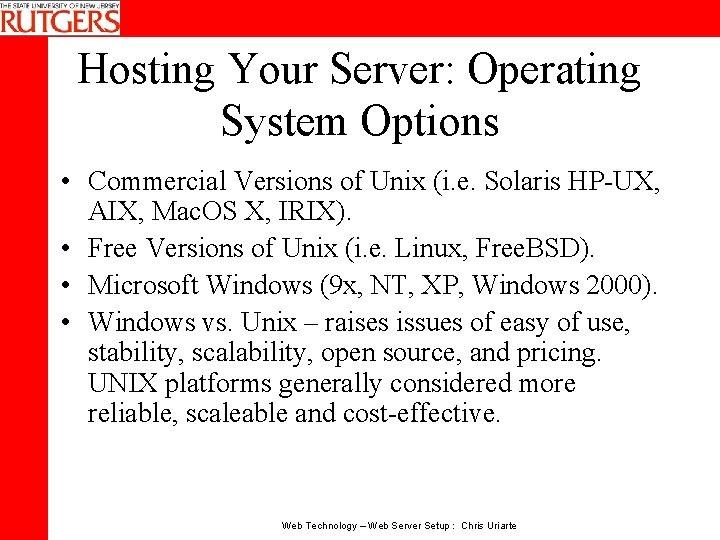 THE STATE UNIVERSITY OF NEW JERSEY
RUTGERS

Hosting Your Server: Operating System Options

• Commercial Versions of Unix (i.e. Solaris HP-UX, AIX, MacOS X, IRIX).
• Free Versions of Unix (i.e. Linux, FreeBSD).
• Microsoft Windows (9x, NT, XP, Windows 2000).
• Windows vs. Unix – raises issues of easy of use, stability, scalability, open source, and pricing. UNIX platforms generally considered more reliable, scaleable and cost-effective.

Web Technology – Web Server Setup : Chris Uriarte